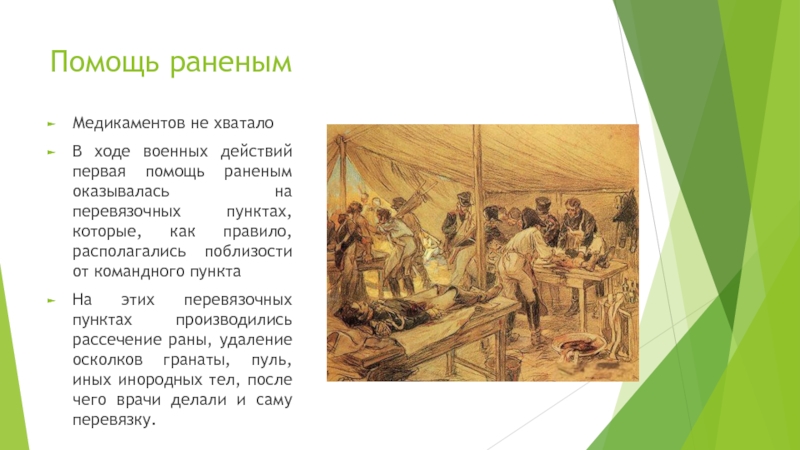 Помощь раненым

Медикаментов не хватало

В ходе военных действий первая помощь раненым оказывалась на перевязочных пунктах, которые, как правило, располагались поблизости от командного пункта

На этих перевязочных пунктах производились рассечение раны, удаление осколков гранаты, пуль, иных инородных тел, после чего врачи делали и саму перевязку.